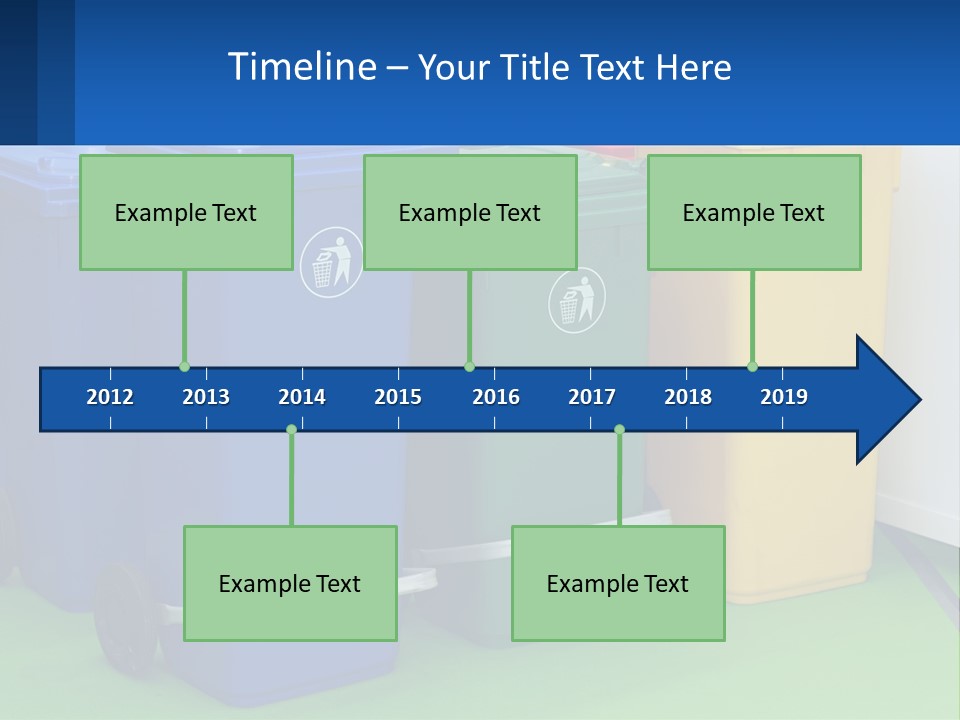 Timeline – Your Title Text Here

Example Text

Example Text

Example Text

2012 2013 2014 2015 2016 2017 2018 2019

Example Text

Example Text